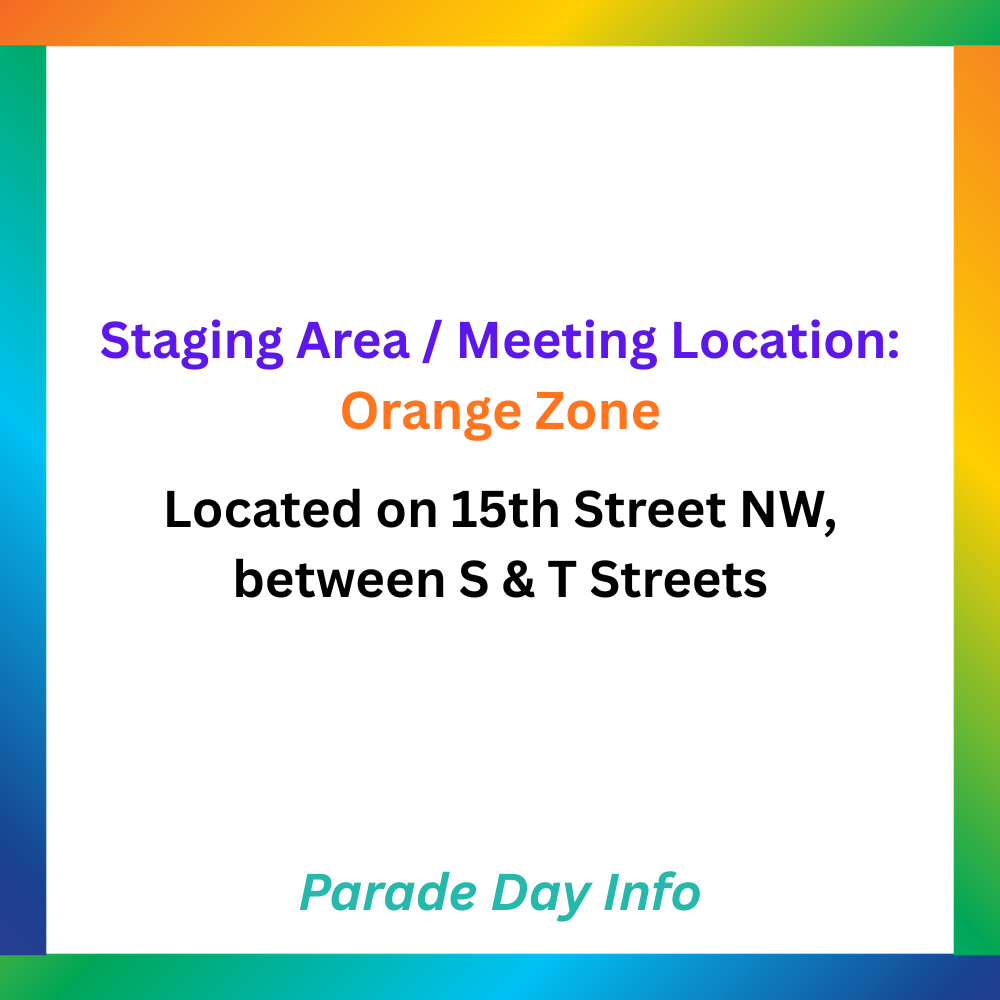 Staging Area / Meeting Location:
Orange Zone

Located on 15th Street NW, between S & T Streets

Parade Day Info